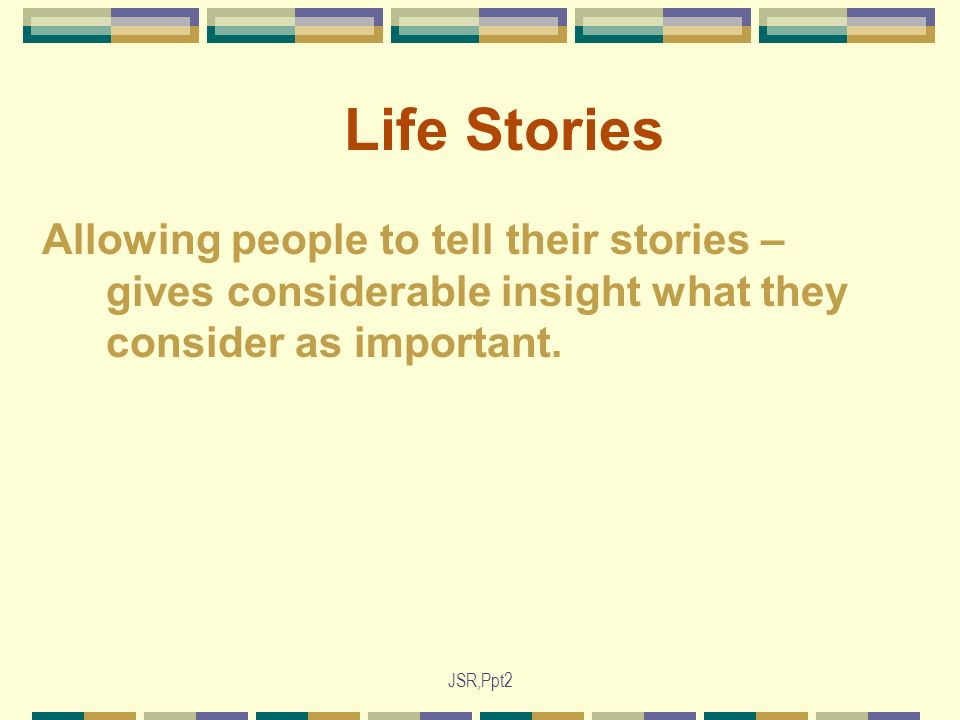 Life Stories

Allowing people to tell their stories – gives considerable insight what they consider as important.

JSR,Ppt2